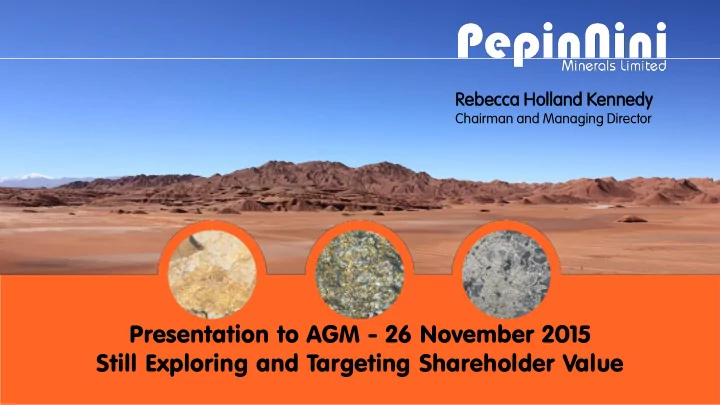 PepinNini
Minerals Limited

Rebecca Holland Kennedy
Chairman and Managing Director

Presentation to AGM - 26 November 2015
Still Exploring and Targeting Shareholder Value